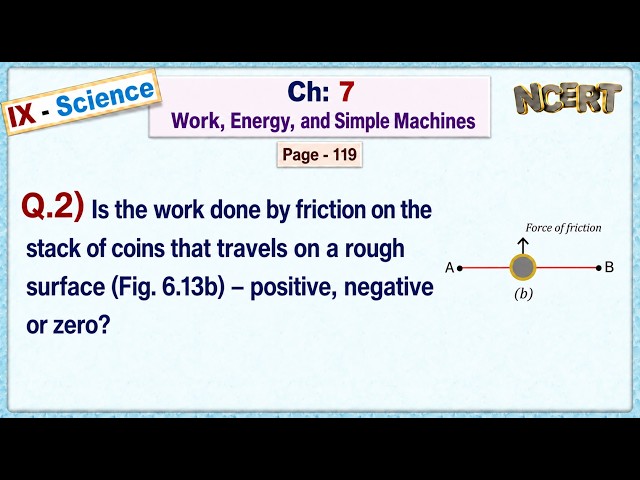 IX - Science

Ch: 7
Work, Energy, and Simple Machines

NCERT

Page - 119

Q.2) Is the work done by friction on the stack of coins that travels on a rough surface (Fig. 6.13b) – positive, negative or zero?

Force of friction
A
B
(b)